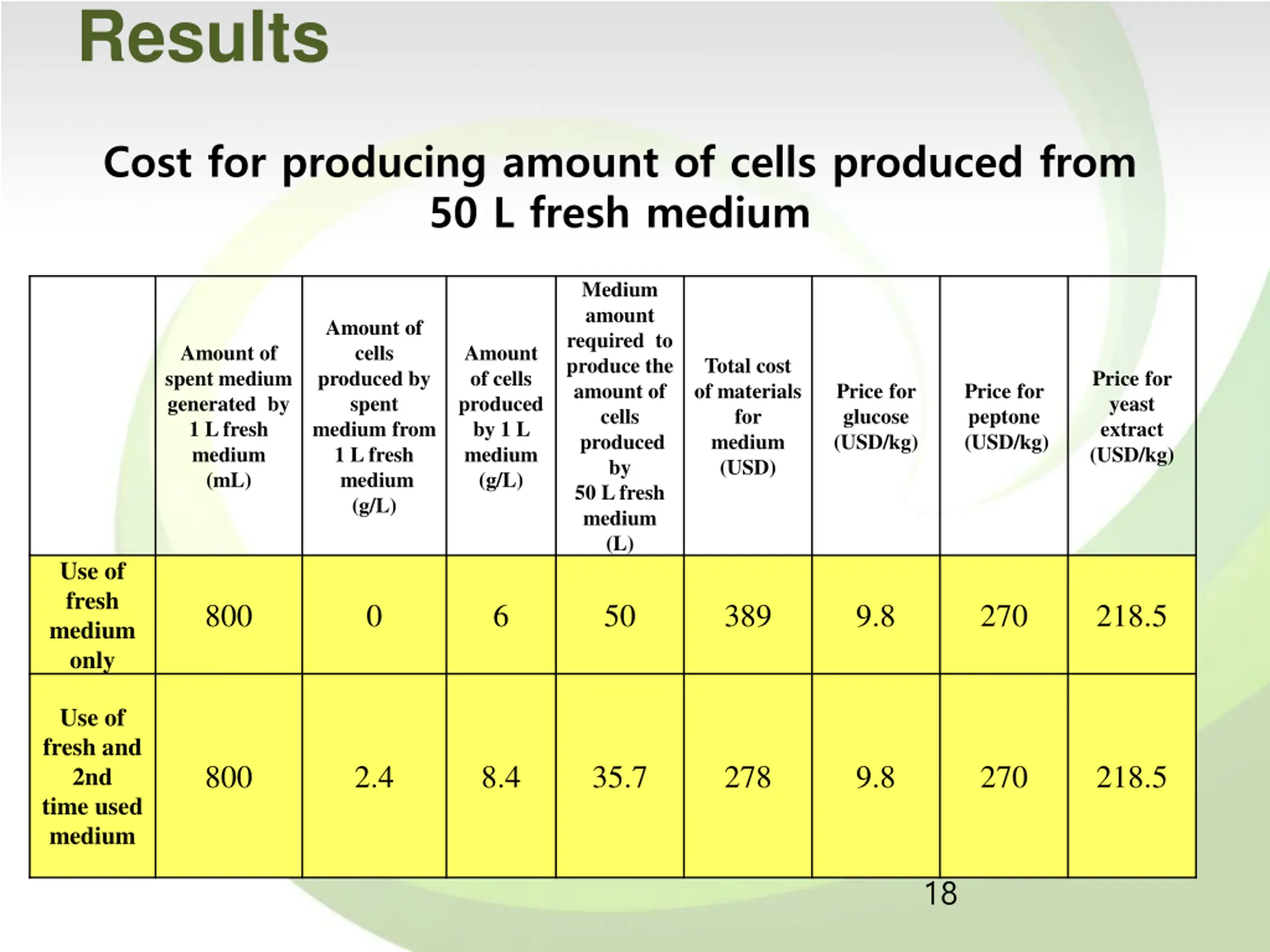 Results

Cost for producing amount of cells produced from 50 L fresh medium

| | Amount of spent medium generated by 1 L fresh medium (mL) | Amount of cells produced by spent medium from 1 L fresh medium (g/L) | Amount of cells produced by 1 L medium (g/L) | Medium amount required to produce the amount of cells produced by 50 L fresh medium (L) | Total cost of materials for medium (USD) | Price for glucose (USD/kg) | Price for peptone (USD/kg) | Price for yeast extract (USD/kg) |
|---|---|---|---|---|---|---|---|---|
| Use of fresh medium only | 800 | 0 | 6 | 50 | 389 | 9.8 | 270 | 218.5 |
| Use of fresh and 2nd time used medium | 800 | 2.4 | 8.4 | 35.7 | 278 | 9.8 | 270 | 218.5 |

18